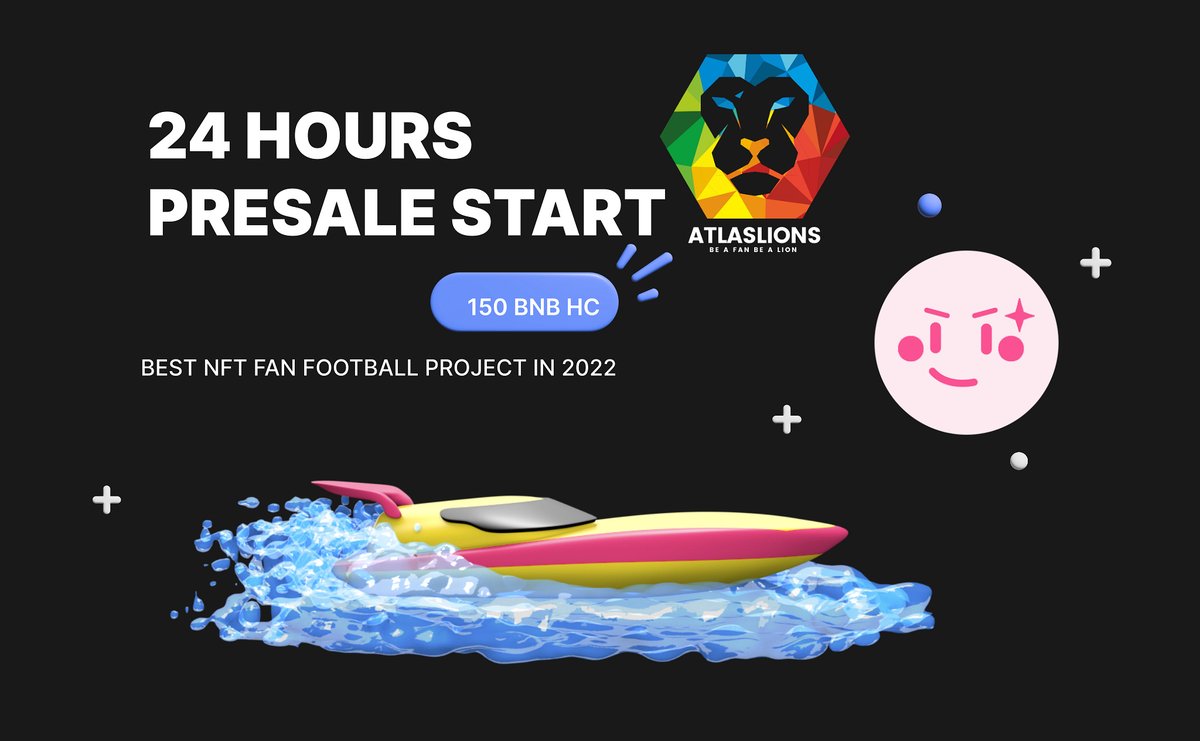 24 HOURS
PRESALE START

ATLASLIONS
BE A FAN BE A LION

150 BNB HC

BEST NFT FAN FOOTBALL PROJECT IN 2022